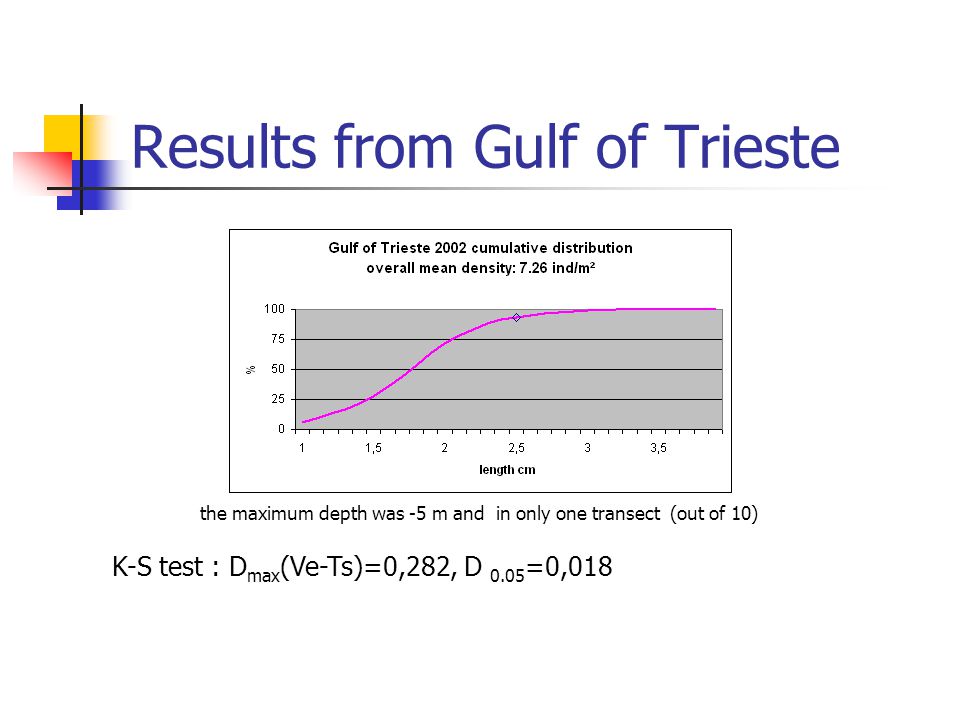 Results from Gulf of Trieste

Gulf of Trieste 2002 cumulative distribution
overall mean density: 7.26 ind/m²

100
75
50
25
0
%
1
1,5
2
2,5
3
3,5
length cm

the maximum depth was -5 m and in only one transect (out of 10)

K-S test : $D_{max}$(Ve-Ts)=0,282, $D_{0.05}$=0,018